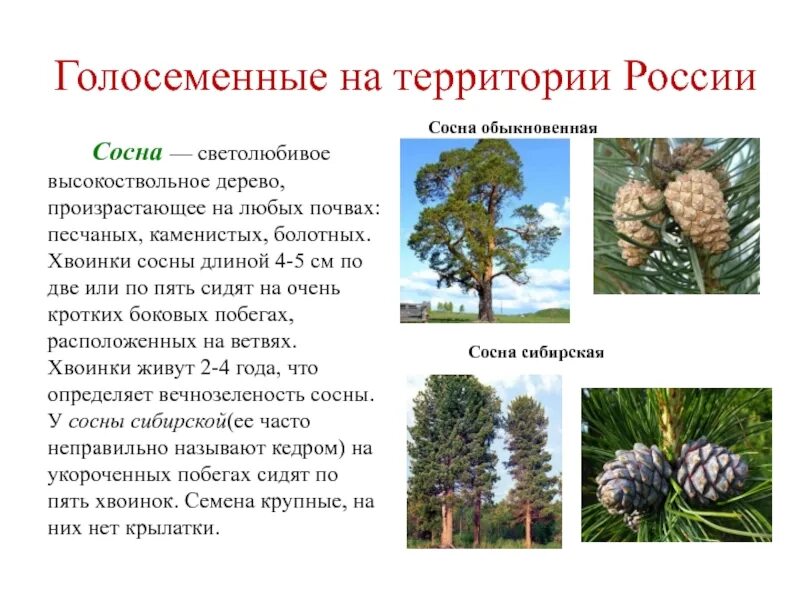 Голосеменные на территории России

Сосна — светолюбивое высокоствольное дерево, произрастающее на любых почвах: песчаных, каменистых, болотных. Хвоинки сосны длиной 4-5 см по две или по пять сидят на очень кротких боковых побегах, расположенных на ветвях. Хвоинки живут 2-4 года, что определяет вечнозеленость сосны. У сосны сибирской(ее часто неправильно называют кедром) на укороченных побегах сидят по пять хвоинок. Семена крупные, на них нет крылатки.

Сосна обыкновенная

Сосна сибирская